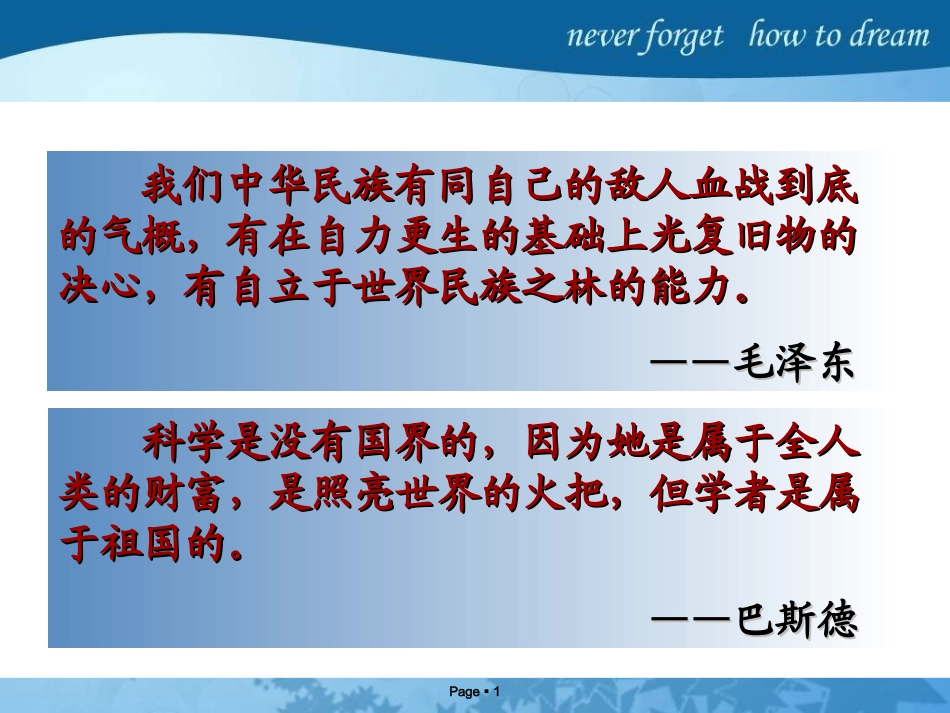 never forget how to dream

我们中华民族有同自己的敌人血战到底的气概，有在自力更生的基础上光复旧物的决心，有自立于世界民族之林的能力。

——毛泽东

科学是没有国界的，因为她是属于全人类的财富，是照亮世界的火把，但学者是属于祖国的。

——巴斯德

Page ▪ 1